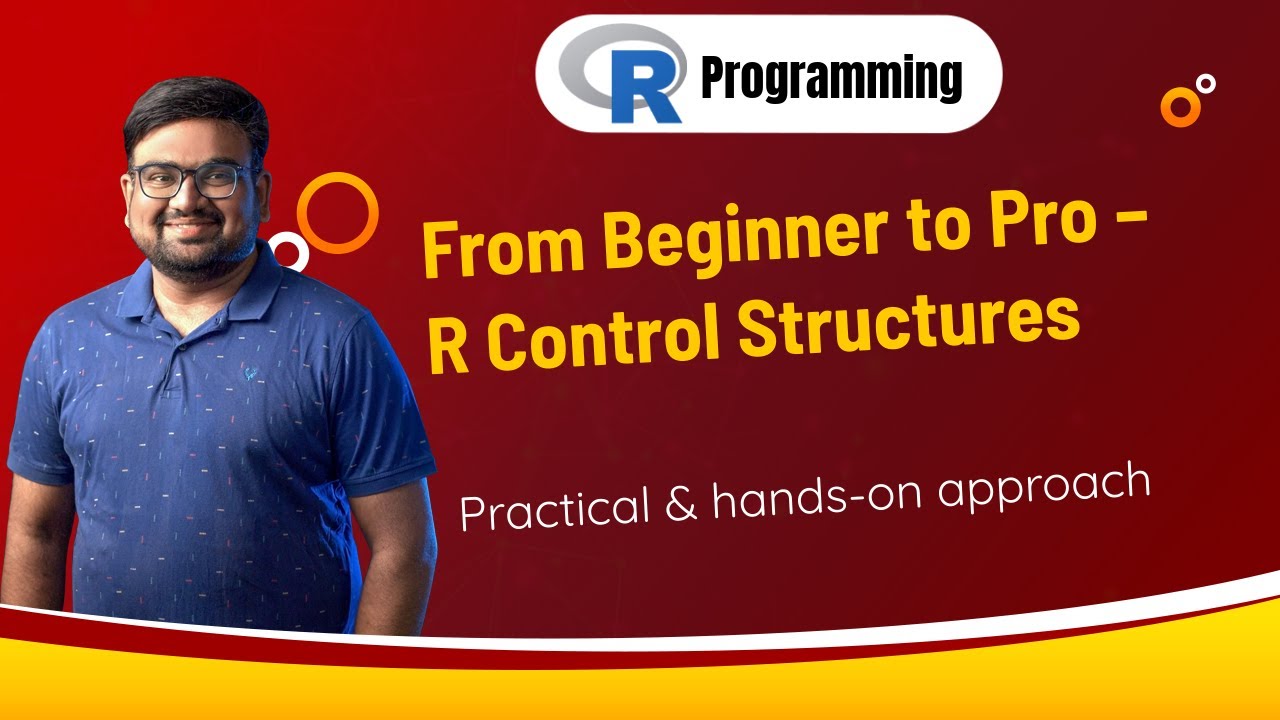 R Programming

From Beginner to Pro - R Control Structures

Practical & hands-on approach